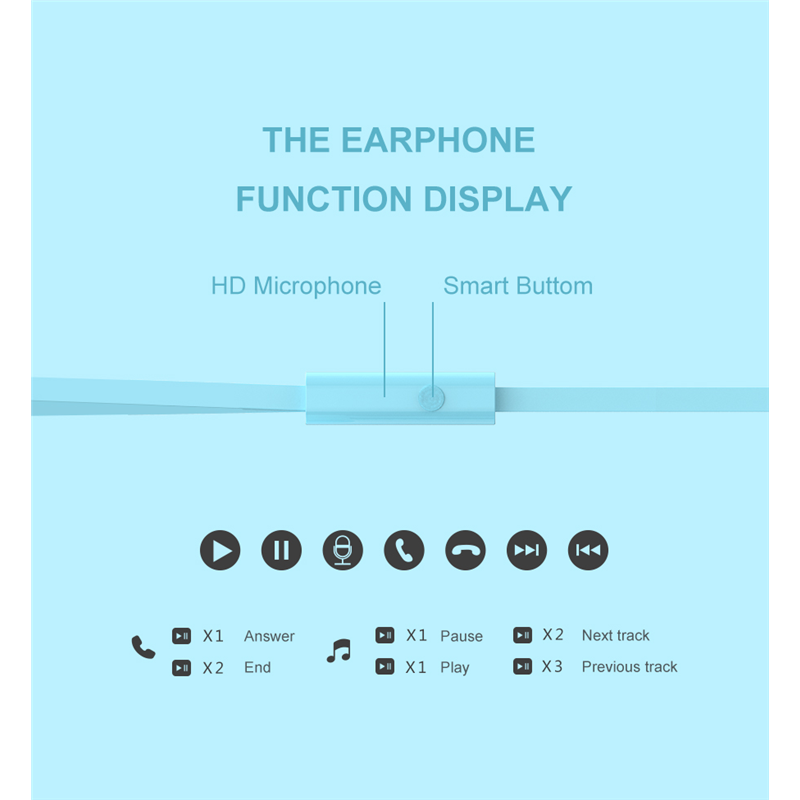 THE EARPHONE
FUNCTION DISPLAY

HD Microphone

Smart Buttom

X1 Answer
X2 End

X1 Pause
X1 Play

X2 Next track
X3 Previous track